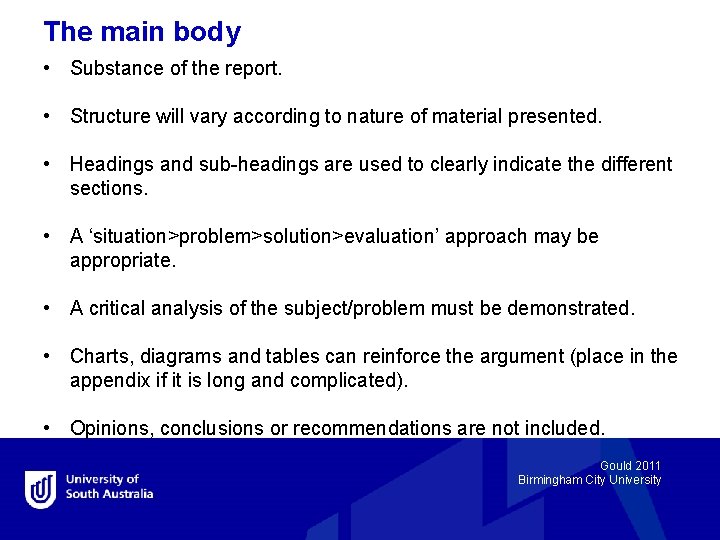 The main body

• Substance of the report.

• Structure will vary according to nature of material presented.

• Headings and sub-headings are used to clearly indicate the different sections.

• A ‘situation>problem>solution>evaluation’ approach may be appropriate.

• A critical analysis of the subject/problem must be demonstrated.

• Charts, diagrams and tables can reinforce the argument (place in the appendix if it is long and complicated).

• Opinions, conclusions or recommendations are not included.

University of South Australia

Gould 2011
Birmingham City University